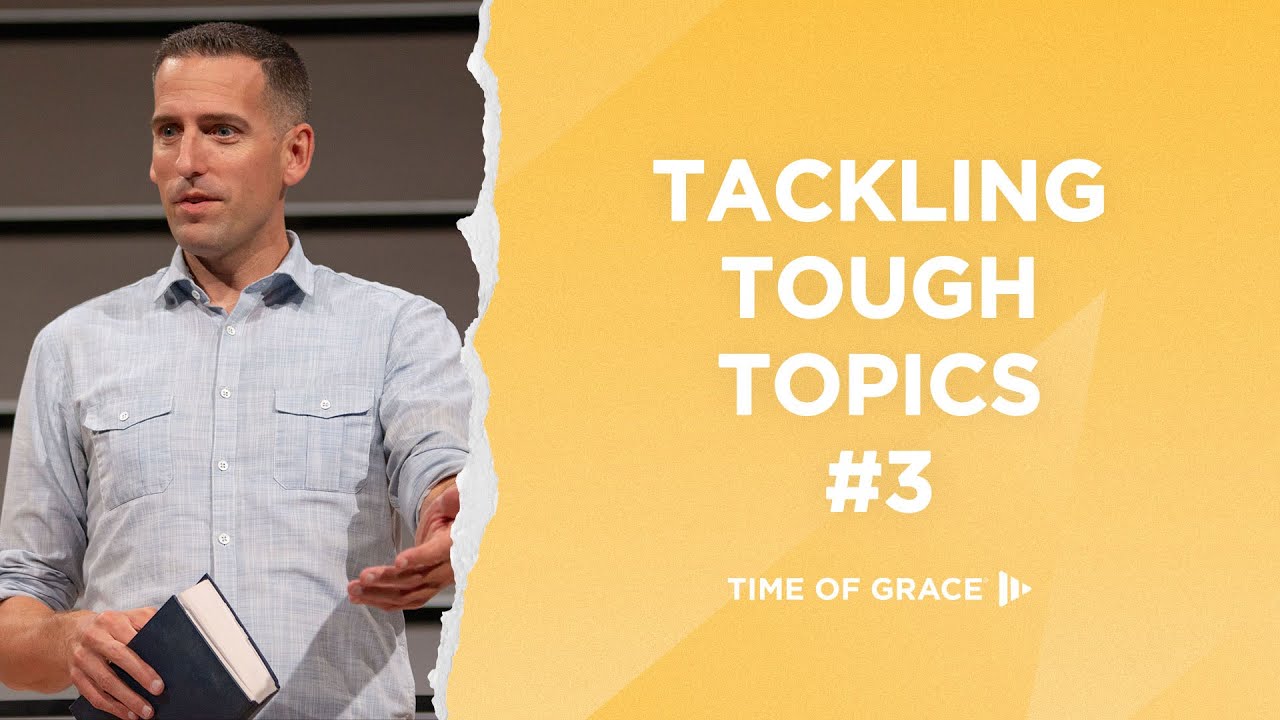 TACKLING
TOUGH
TOPICS
#3

TIME OF GRACE